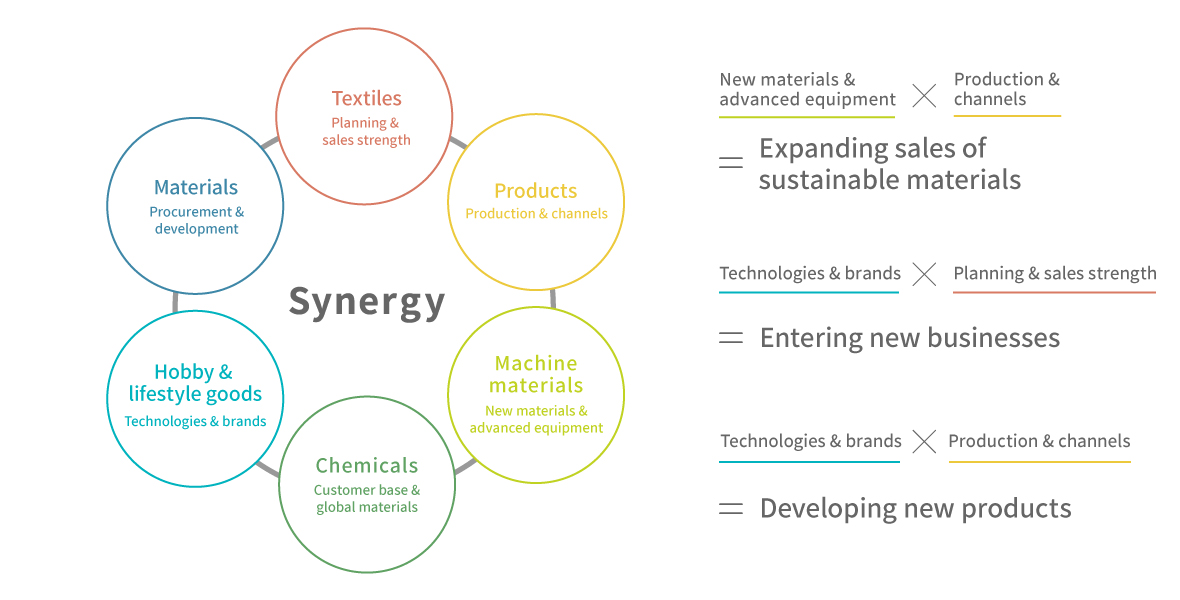 Textiles
Planning & sales strength

Products
Production & channels

Machine materials
New materials & advanced equipment

Chemicals
Customer base & global materials

Hobby & lifestyle goods
Technologies & brands

Materials
Procurement & development

Synergy

New materials & advanced equipment × Production & channels
= Expanding sales of sustainable materials

Technologies & brands × Planning & sales strength
= Entering new businesses

Technologies & brands × Production & channels
= Developing new products